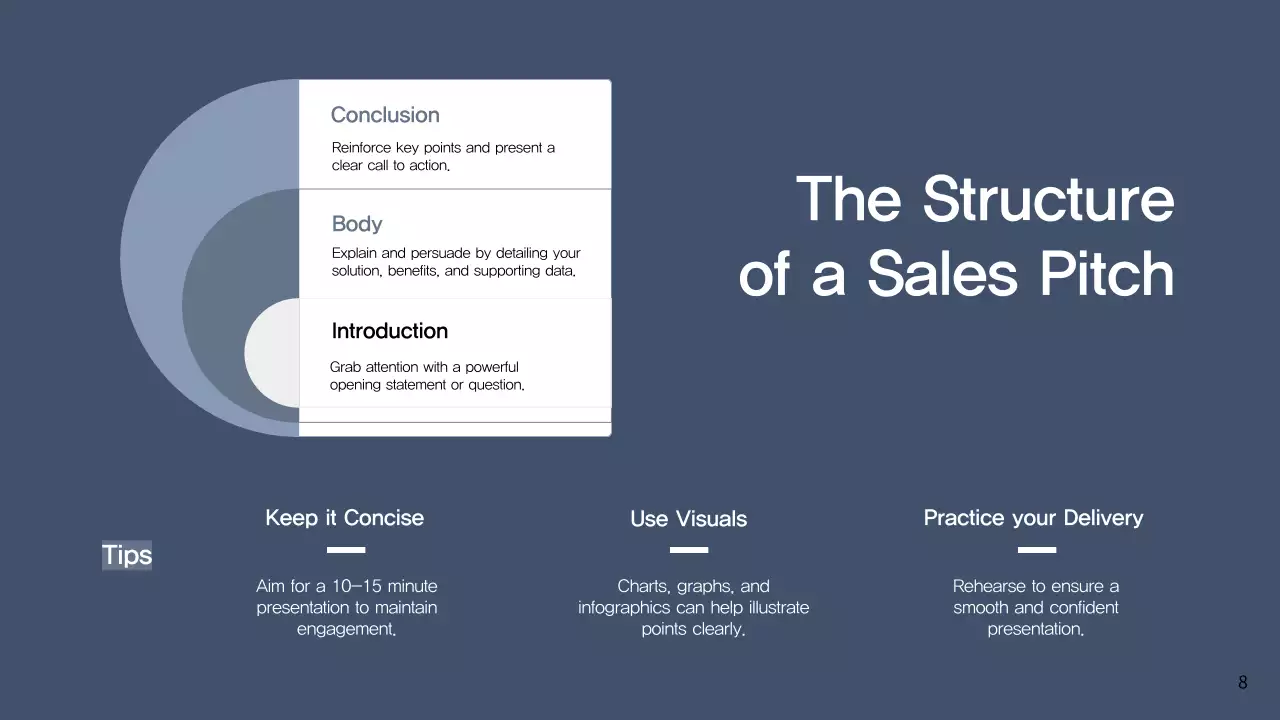 Conclusion

Reinforce key points and present a clear call to action.

Body

Explain and persuade by detailing your solution, benefits, and supporting data.

Introduction

Grab attention with a powerful opening statement or question.

The Structure of a Sales Pitch

Tips

Keep it Concise

Aim for a 10–15 minute presentation to maintain engagement.

Use Visuals

Charts, graphs, and infographics can help illustrate points clearly.

Practice your Delivery

Rehearse to ensure a smooth and confident presentation.

8